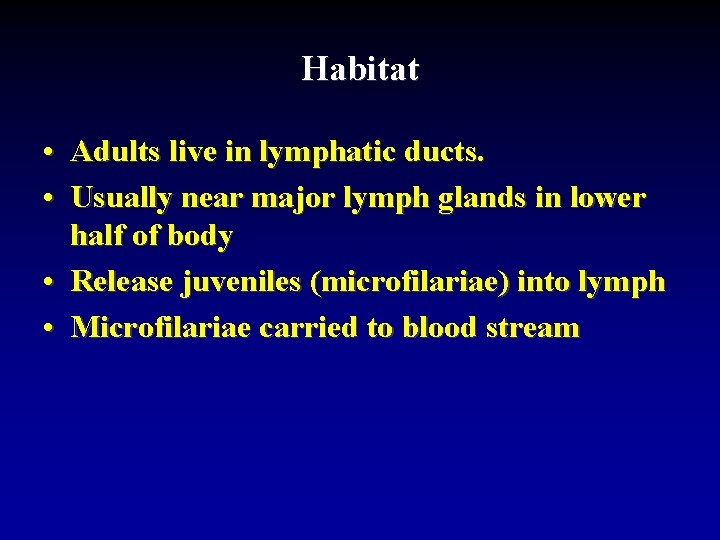 Habitat

• Adults live in lymphatic ducts.
• Usually near major lymph glands in lower half of body
• Release juveniles (microfilariae) into lymph
• Microfilariae carried to blood stream